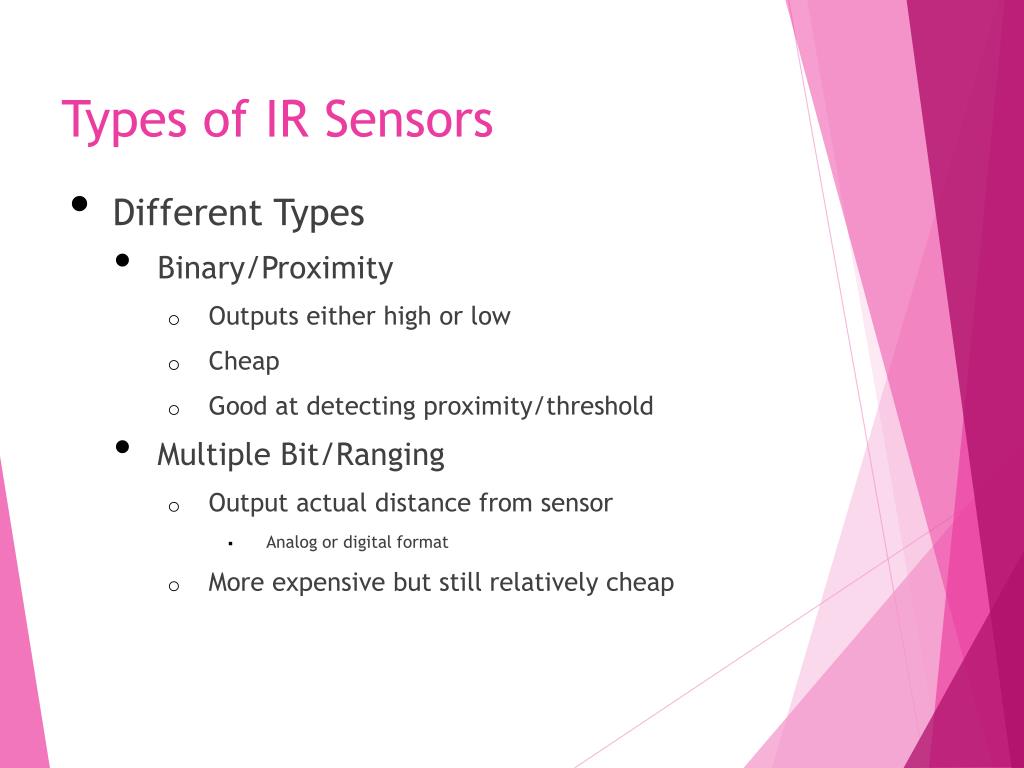 Types of IR Sensors

• Different Types
  • Binary/Proximity
    o Outputs either high or low
    o Cheap
    o Good at detecting proximity/threshold
  • Multiple Bit/Ranging
    o Output actual distance from sensor
      ▪ Analog or digital format
    o More expensive but still relatively cheap